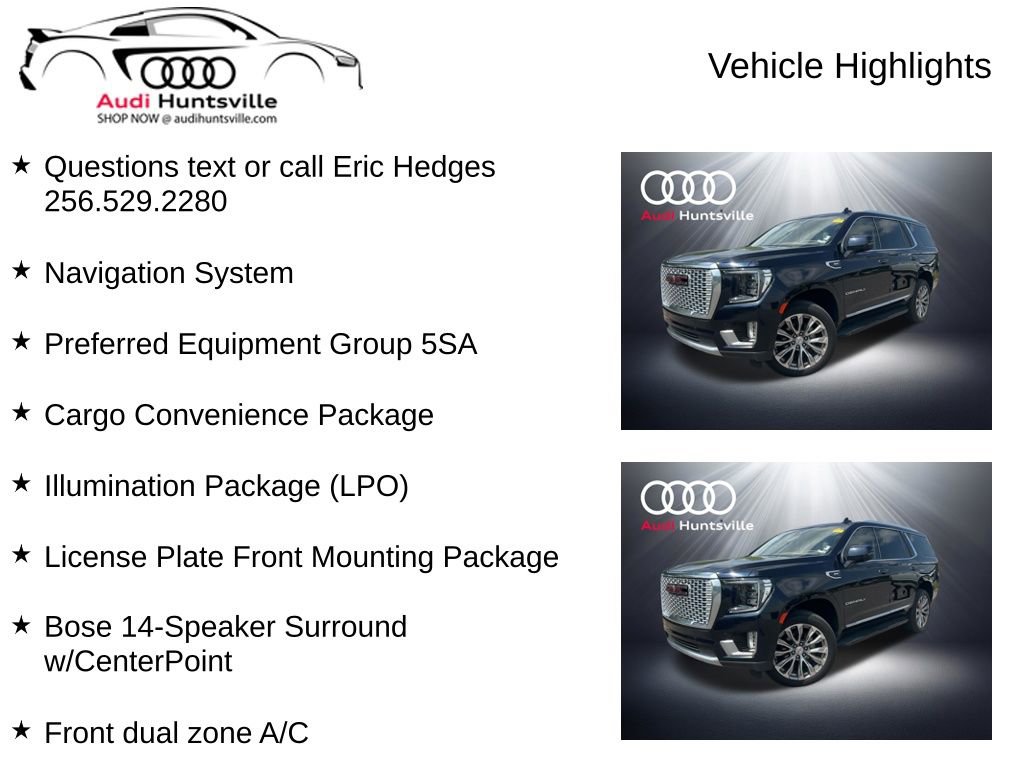 Audi Huntsville
SHOP NOW @ audihuntsville.com

Vehicle Highlights

★ Questions text or call Eric Hedges 256.529.2280

★ Navigation System

★ Preferred Equipment Group 5SA

★ Cargo Convenience Package

★ Illumination Package (LPO)

★ License Plate Front Mounting Package

★ Bose 14-Speaker Surround w/CenterPoint

★ Front dual zone A/C

Audi Huntsville

Audi Huntsville